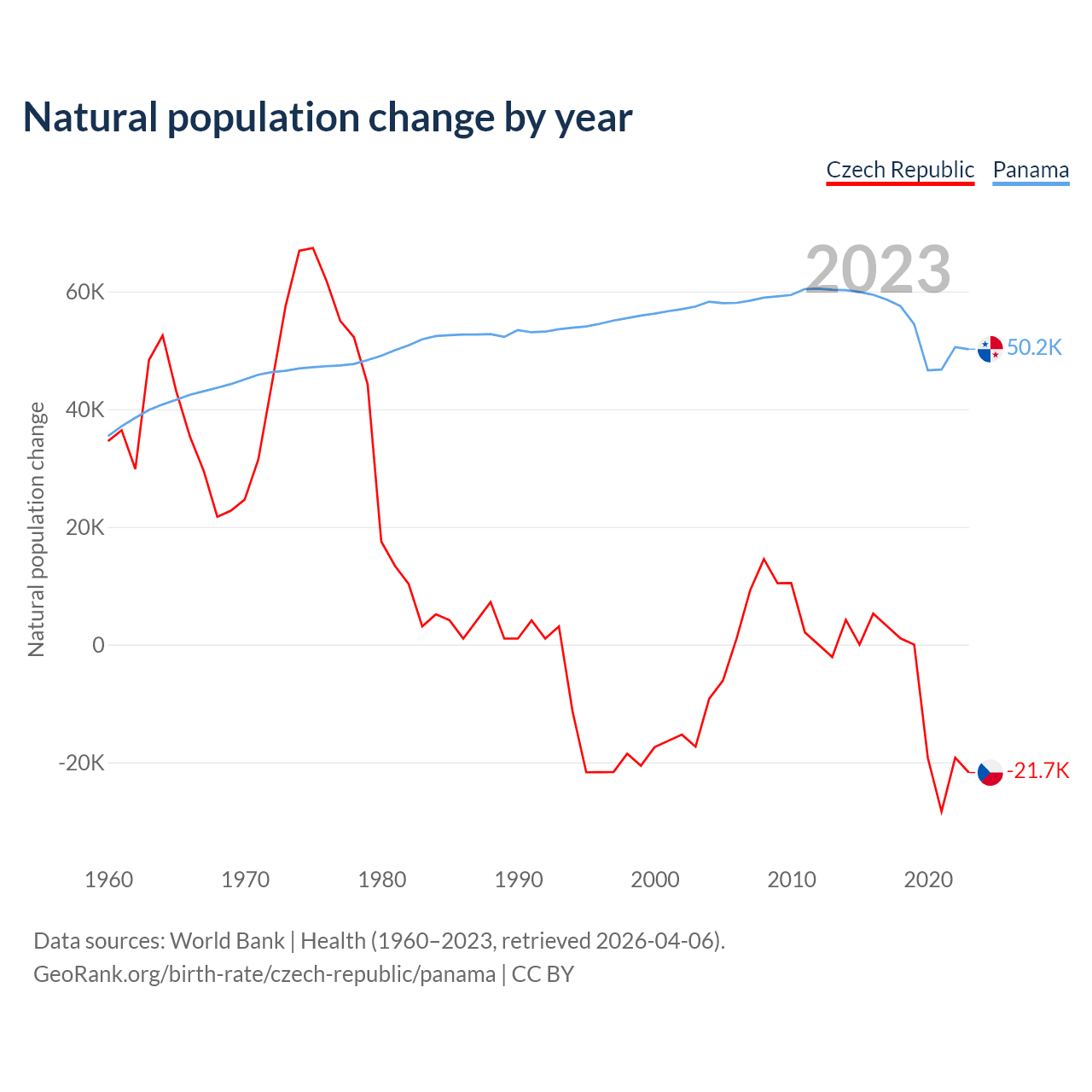 Natural population change by year

Czech Republic Panama

2023

Natural population change

60K
40K
20K
0
-20K

50.2K
-21.7K

1960 1970 1980 1990 2000 2010 2020

Data sources: World Bank | Health (1960–2023, retrieved 2026-04-06).
GeoRank.org/birth-rate/czech-republic/panama | CC BY